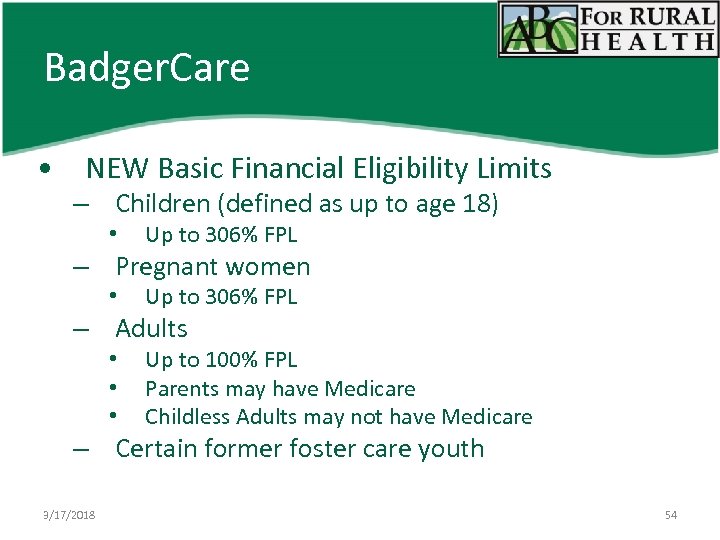 ABC FOR RURAL HEALTH

BadgerCare

• NEW Basic Financial Eligibility Limits
– Children (defined as up to age 18)
• Up to 306% FPL
– Pregnant women
• Up to 306% FPL
– Adults
• Up to 100% FPL
• Parents may have Medicare
• Childless Adults may not have Medicare
– Certain former foster care youth

3/17/2018

54